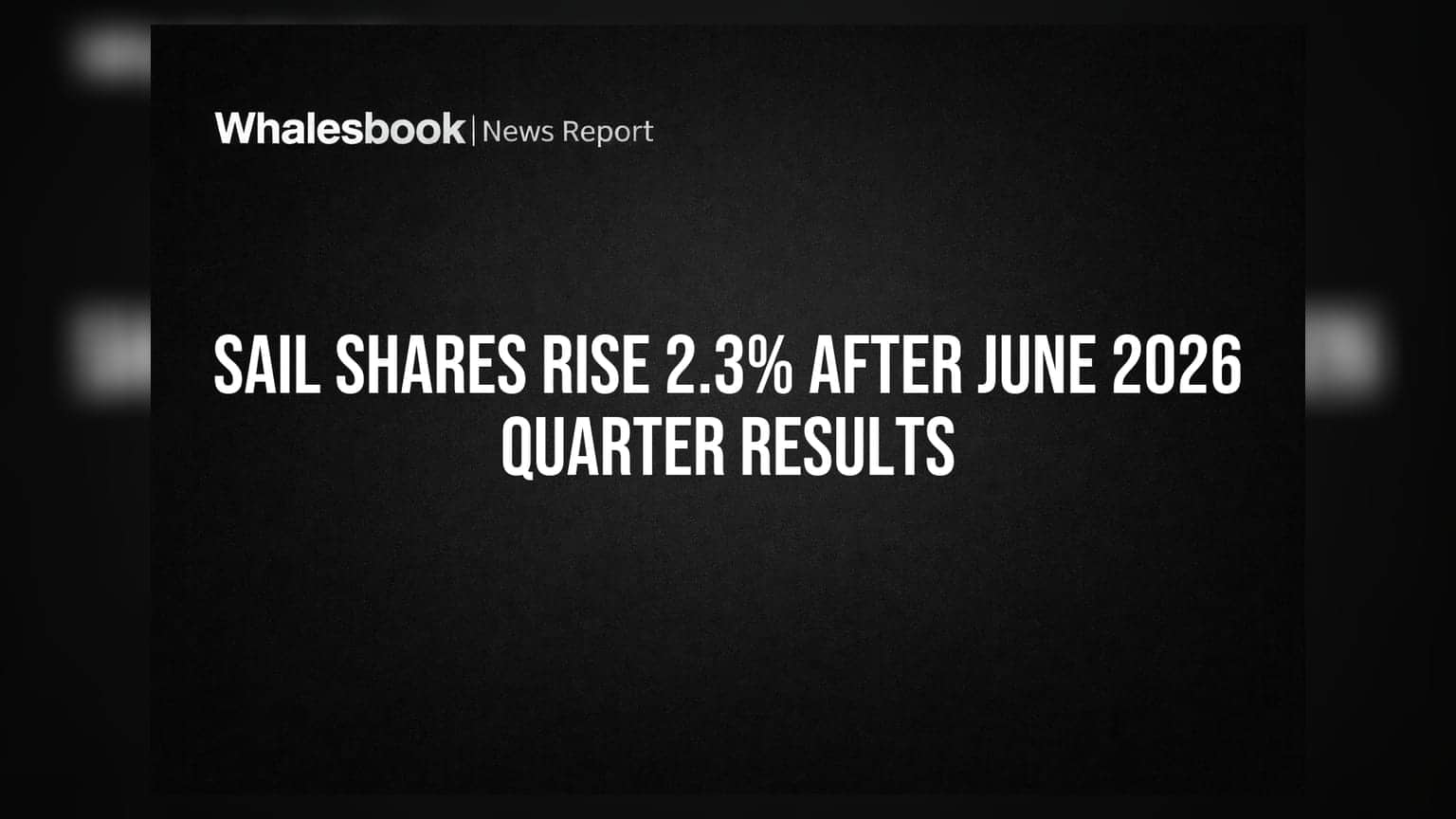 Whalesbook | News Report

SAIL SHARES RISE 2.3% AFTER JUNE 2026 QUARTER RESULTS